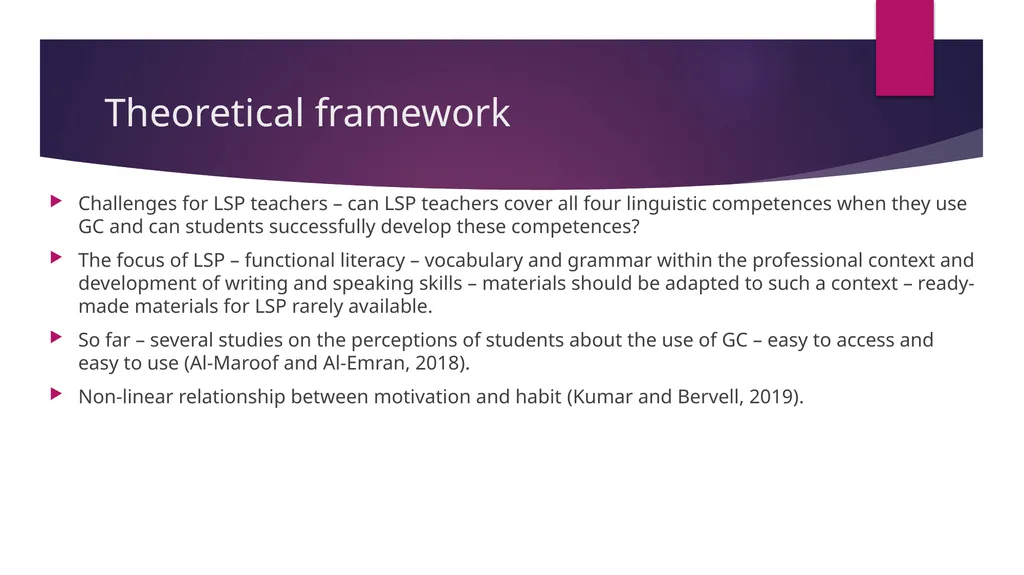 Theoretical framework

Challenges for LSP teachers – can LSP teachers cover all four linguistic competences when they use GC and can students successfully develop these competences?

The focus of LSP – functional literacy – vocabulary and grammar within the professional context and development of writing and speaking skills – materials should be adapted to such a context – ready-made materials for LSP rarely available.

So far – several studies on the perceptions of students about the use of GC – easy to access and easy to use (Al-Maroof and Al-Emran, 2018).

Non-linear relationship between motivation and habit (Kumar and Bervell, 2019).